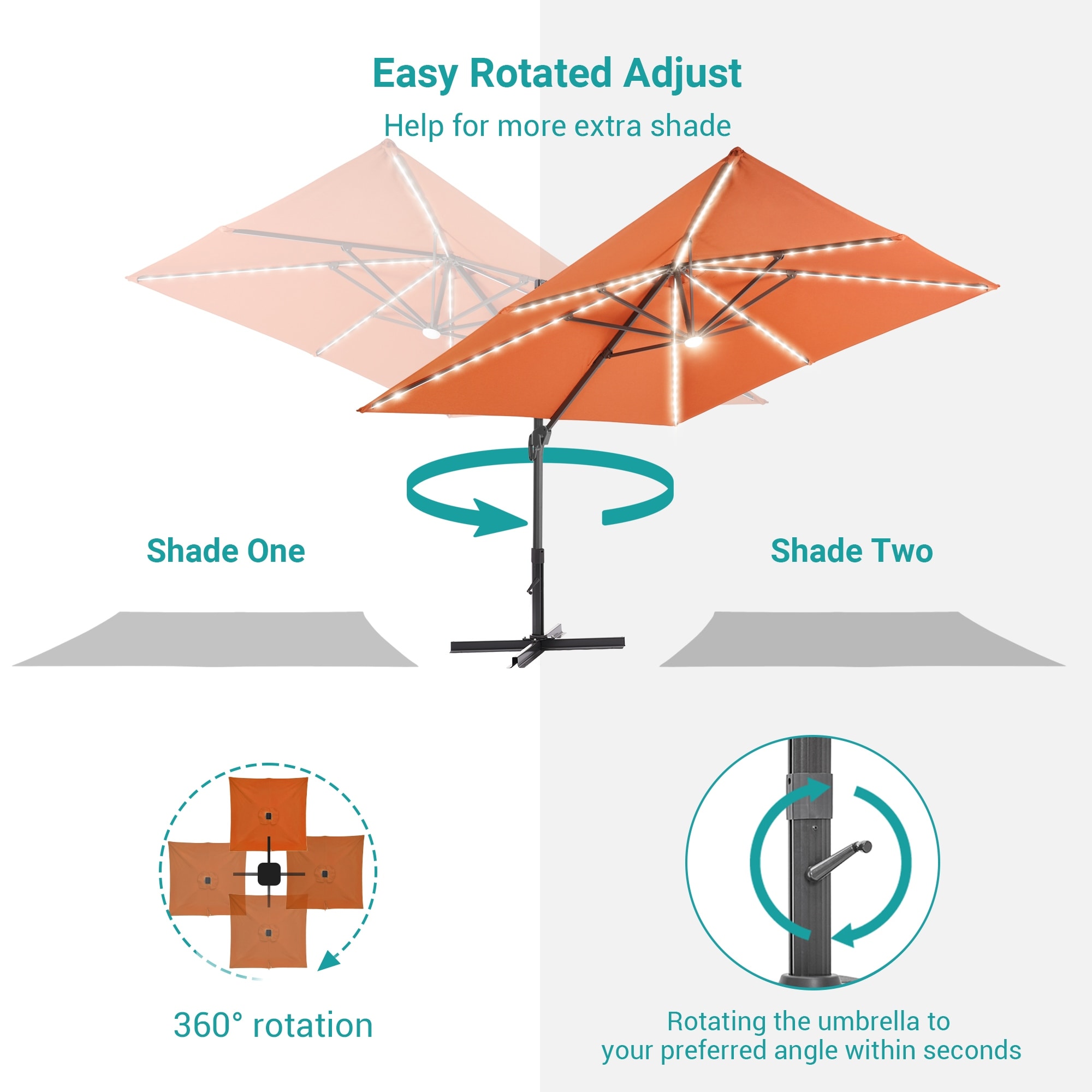 Easy Rotated Adjust

Help for more extra shade

Shade One

Shade Two

360° rotation

Rotating the umbrella to your preferred angle within seconds